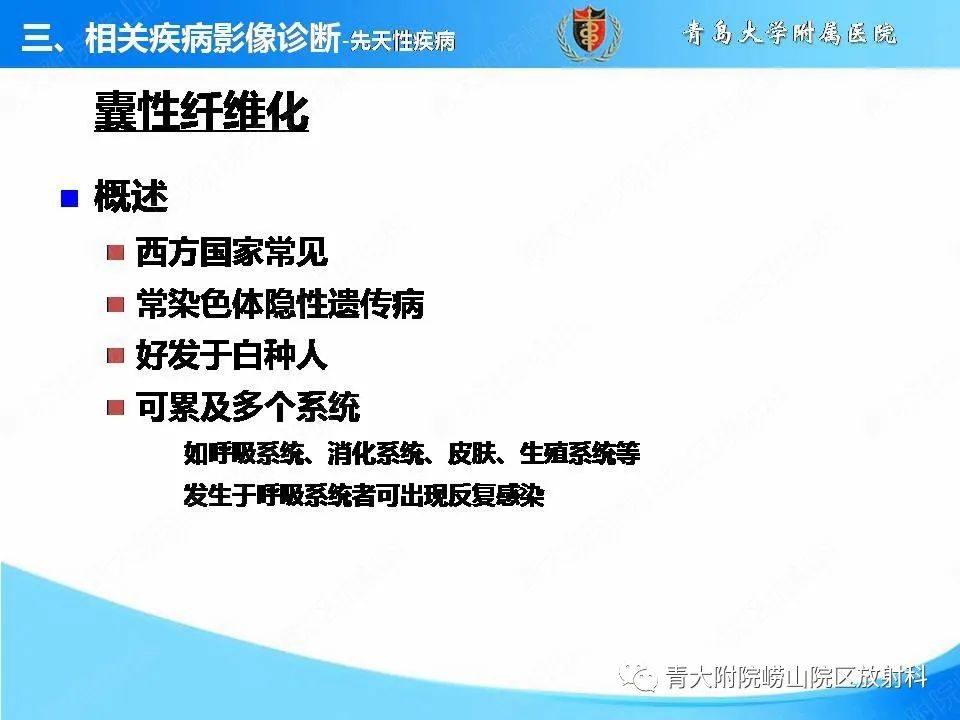 三、相关疾病影像诊断-先天性疾病

青岛大学附属医院

囊性纤维化

概述

西方国家常见

常染色体隐性遗传病

好发于白种人

可累及多个系统

如呼吸系统、消化系统、皮肤、生殖系统等

发生于呼吸系统者可出现反复感染

青大附院崂山院区放射科